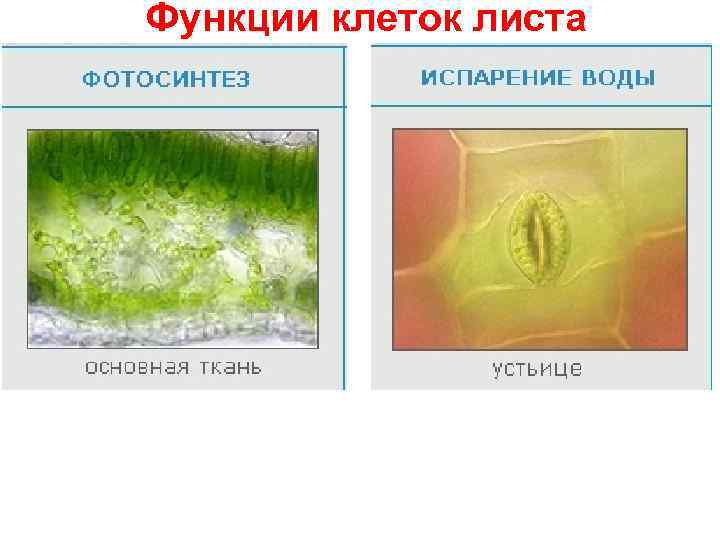 Функции клеток листа

ФОТОСИНТЕЗ

основная ткань

ИСПАРЕНИЕ ВОДЫ

устьице